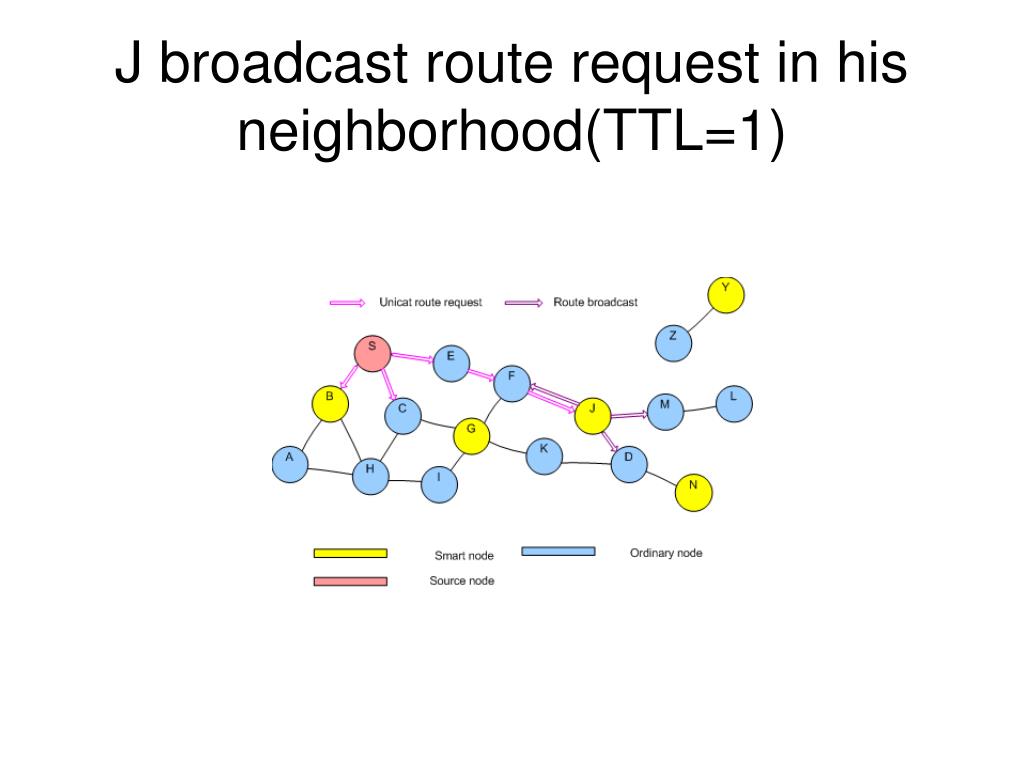 J broadcast route request in his neighborhood(TTL=1)

Unicat route request
Route broadcast

Y
Z
S
E
F
B
C
J
M
L
G
A
K
D
H
I
N

Smart node
Ordinary node
Source node